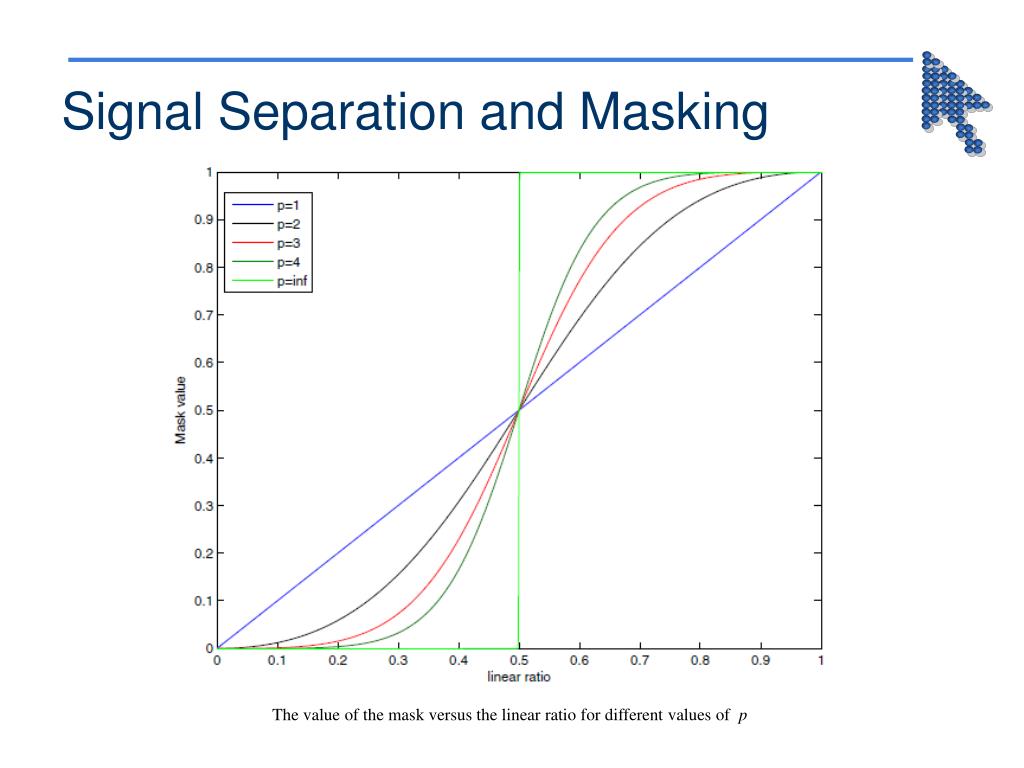 Signal Separation and Masking

p=1
p=2
p=3
p=4
p=inf

Mask value

1
0.9
0.8
0.7
0.6
0.5
0.4
0.3
0.2
0.1
0

0 0.1 0.2 0.3 0.4 0.5 0.6 0.7 0.8 0.9 1

linear ratio

The value of the mask versus the linear ratio for different values of $p$